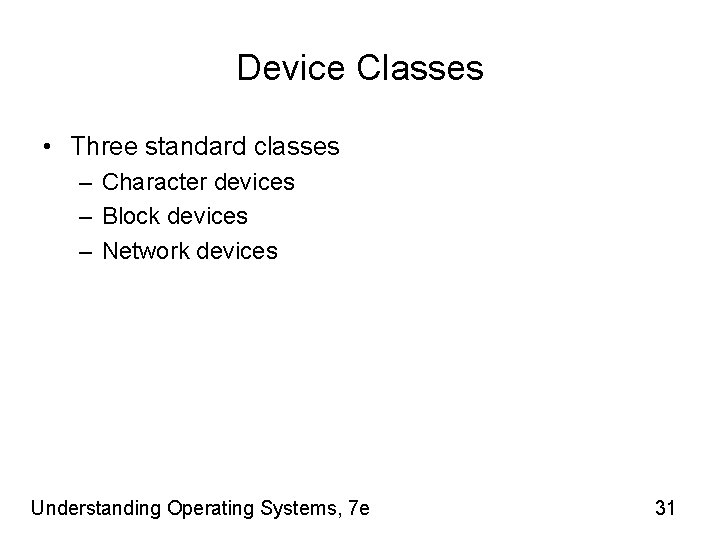 Device Classes

• Three standard classes
  – Character devices
  – Block devices
  – Network devices

Understanding Operating Systems, 7e

31